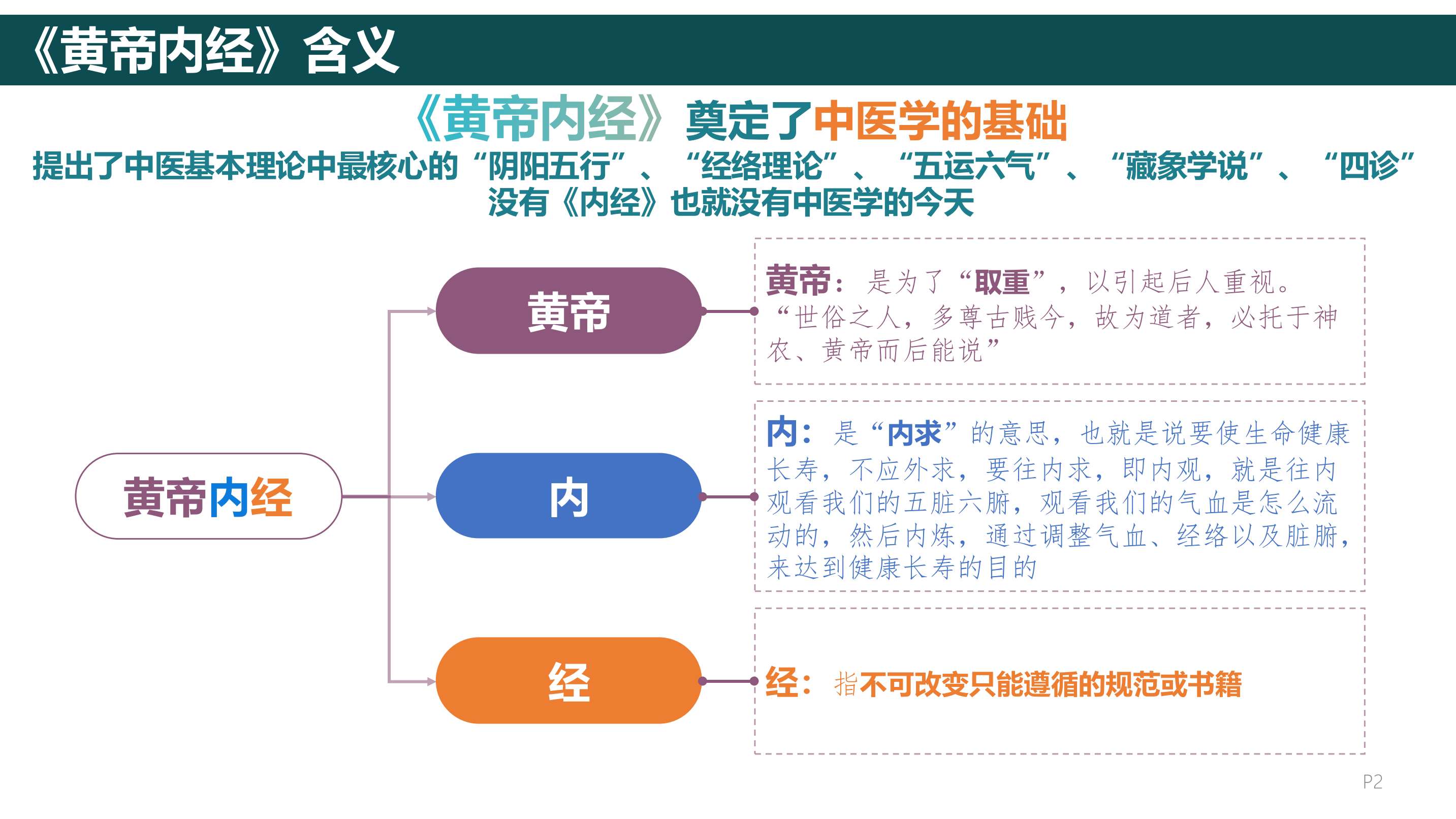 《黄帝内经》含义

《黄帝内经》奠定了中医学的基础

提出了中医基本理论中最核心的“阴阳五行”、“经络理论”、“五运六气”、“藏象学说”、“四诊”
没有《内经》也就没有中医学的今天

黄帝内经

黄帝

内

经

黄帝：是为了“取重”，以引起后人重视。“世俗之人，多尊古贱今，故为道者，必托于神农、黄帝而后能说”

内：是“内求”的意思，也就是说要使生命健康长寿，不应外求，要往内求，即内观，就是往内观看我们的五脏六腑，观看我们的气血是怎么流动的，然后内炼，通过调整气血、经络以及脏腑，来达到健康长寿的目的

经：指不可改变只能遵循的规范或书籍

P2